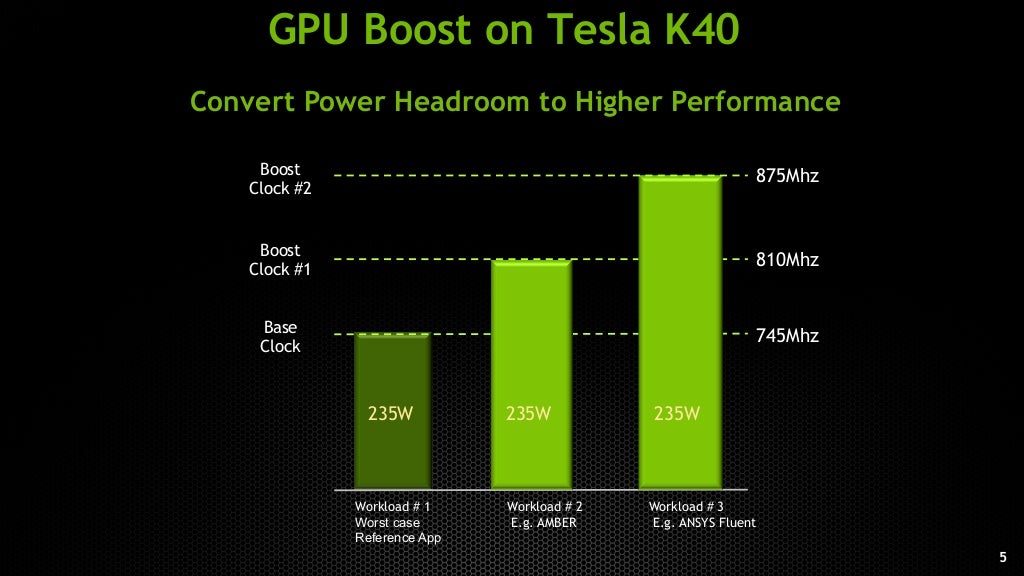 GPU Boost on Tesla K40

Convert Power Headroom to Higher Performance

Boost Clock #2

Boost Clock #1

Base Clock

875Mhz

810Mhz

745Mhz

235W

235W

235W

Workload # 1
Worst case
Reference App

Workload # 2
E.g. AMBER

Workload # 3
E.g. ANSYS Fluent

5